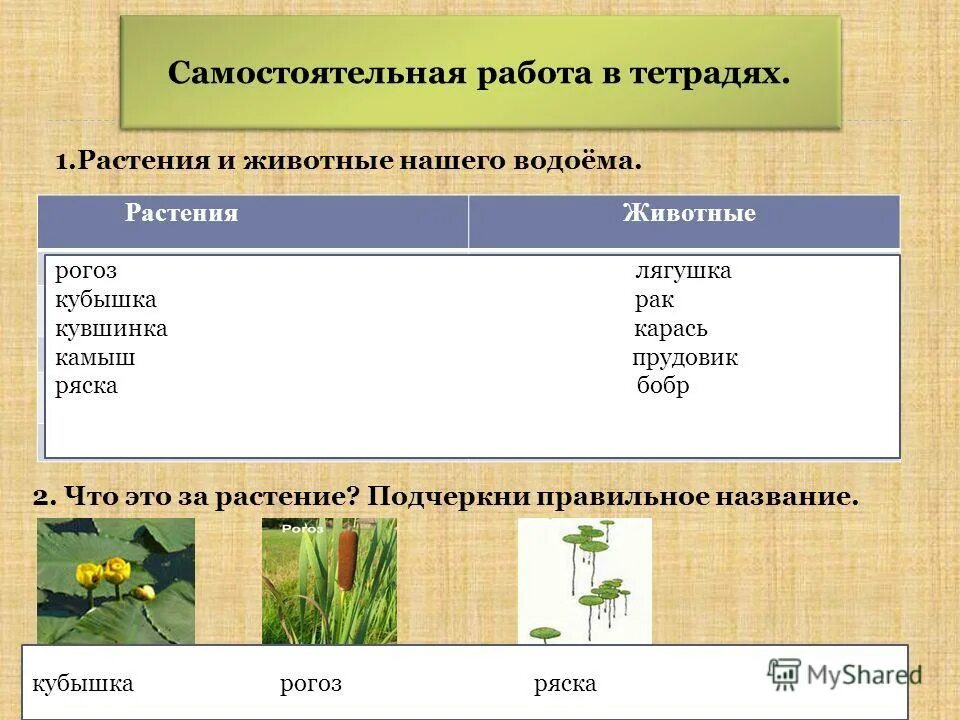 Самостоятельная работа в тетрадях.

1.Растения и животные нашего водоёма.

| Растения | Животные |
|---|---|
| рогоз | лягушка |
| кубышка | рак |
| кувшинка | карась |
| камыш | прудовик |
| ряска | бобр |

2. Что это за растение? Подчеркни правильное название.

Рогоз

кубышка рогоз ряска

MyShared